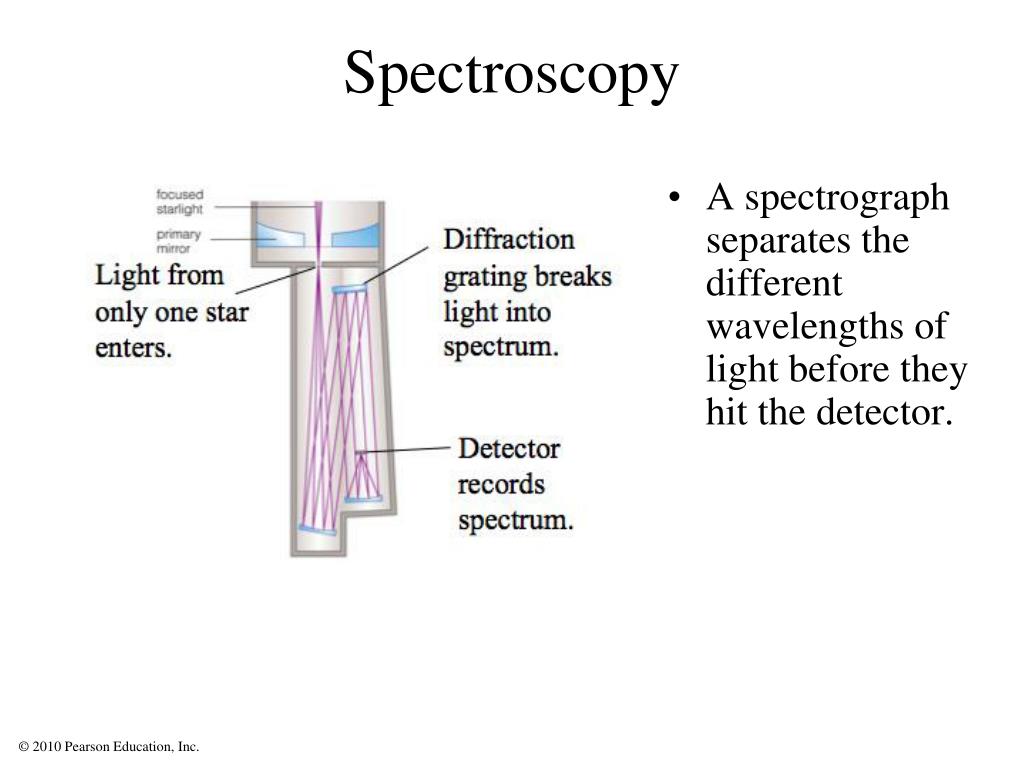 Spectroscopy

focused starlight

primary mirror

Light from only one star enters.

Diffraction grating breaks light into spectrum.

Detector records spectrum.

• A spectrograph separates the different wavelengths of light before they hit the detector.

© 2010 Pearson Education, Inc.